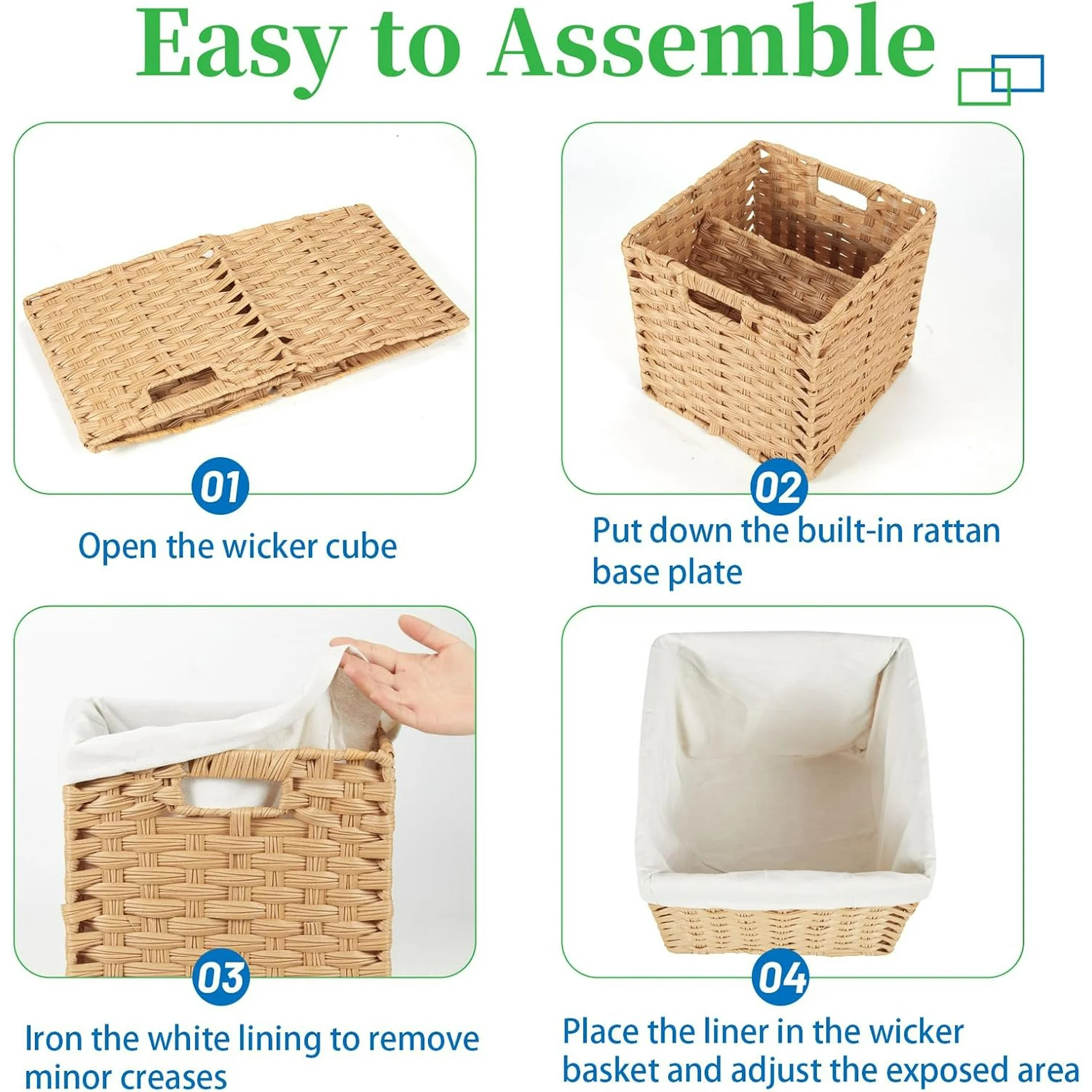 Easy to Assemble

01
Open the wicker cube

02
Put down the built-in rattan base plate

03
Iron the white lining to remove minor creases

04
Place the liner in the wicker basket and adjust the exposed area